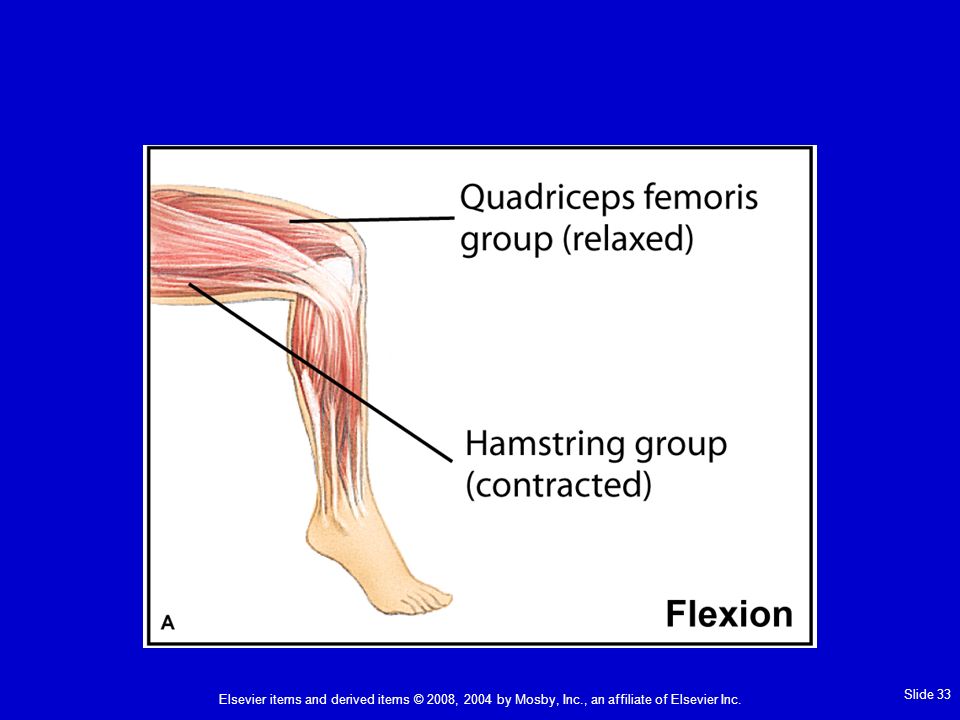 Quadriceps femoris group (relaxed)

Hamstring group (contracted)

A

Flexion

Elsevier items and derived items © 2008, 2004 by Mosby, Inc., an affiliate of Elsevier Inc.

Slide 33